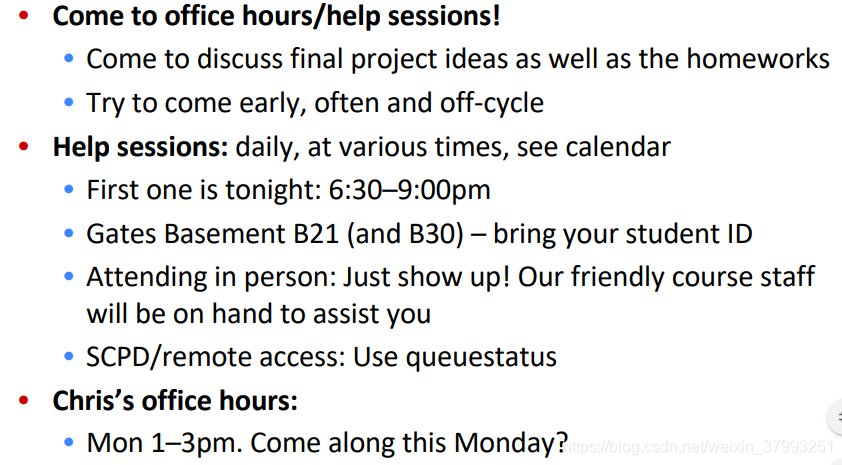 • Come to office hours/help sessions!
 • Come to discuss final project ideas as well as the homeworks
 • Try to come early, often and off-cycle
• Help sessions: daily, at various times, see calendar
 • First one is tonight: 6:30–9:00pm
 • Gates Basement B21 (and B30) – bring your student ID
 • Attending in person: Just show up! Our friendly course staff will be on hand to assist you
 • SCPD/remote access: Use queuestatus
• Chris's office hours:
 • Mon 1–3pm. Come along this Monday?

https://blog.csdn.net/weixin_37993251